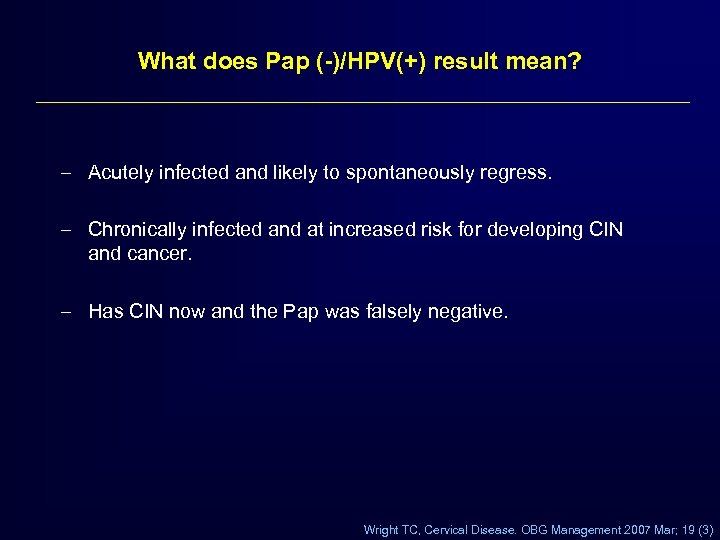 What does Pap (-)/HPV(+) result mean?

– Acutely infected and likely to spontaneously regress.

– Chronically infected and at increased risk for developing CIN and cancer.

– Has CIN now and the Pap was falsely negative.

Wright TC, Cervical Disease. OBG Management 2007 Mar; 19 (3)